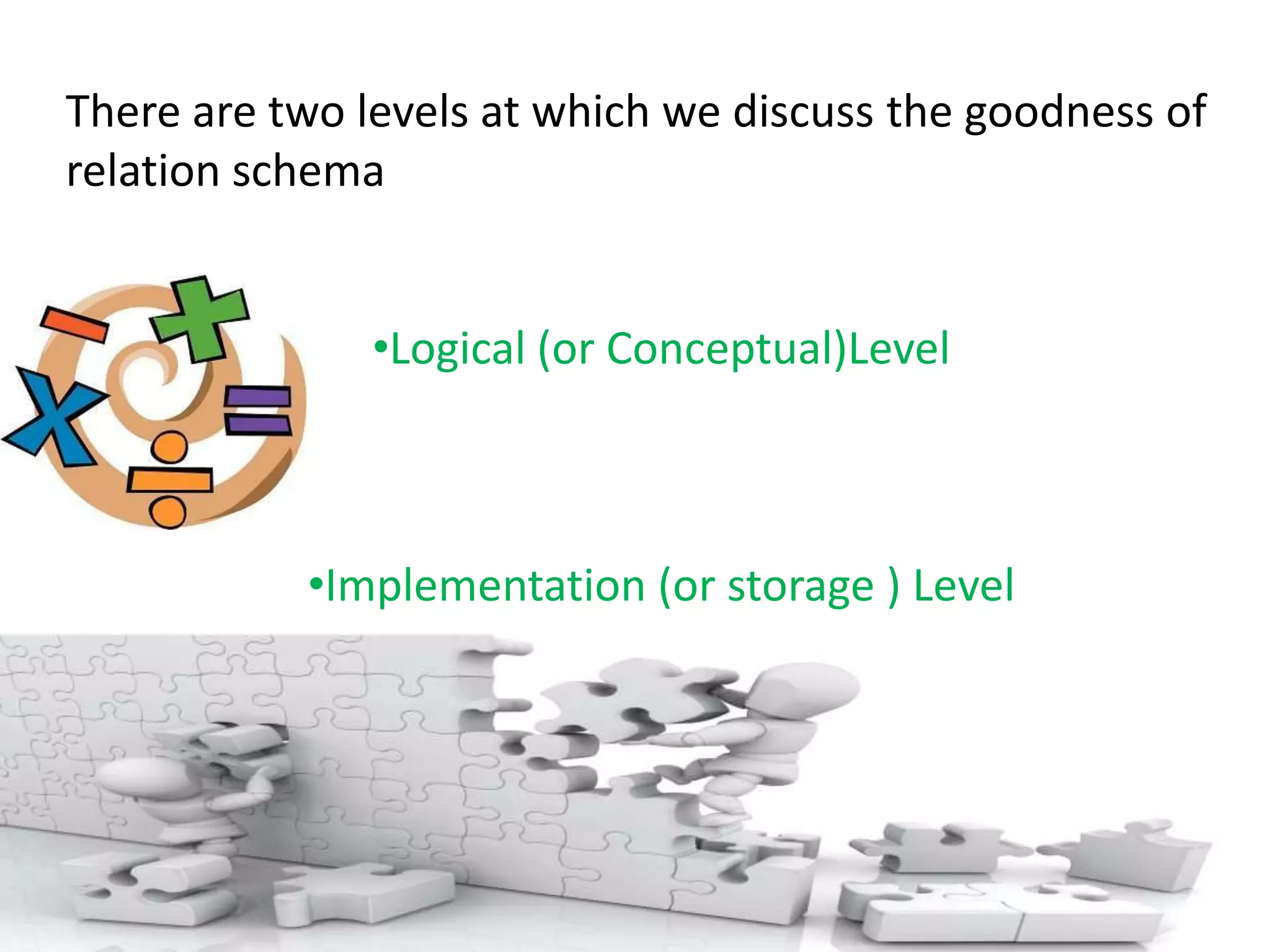 There are two levels at which we discuss the goodness of relation schema

•Logical (or Conceptual)Level

•Implementation (or storage ) Level